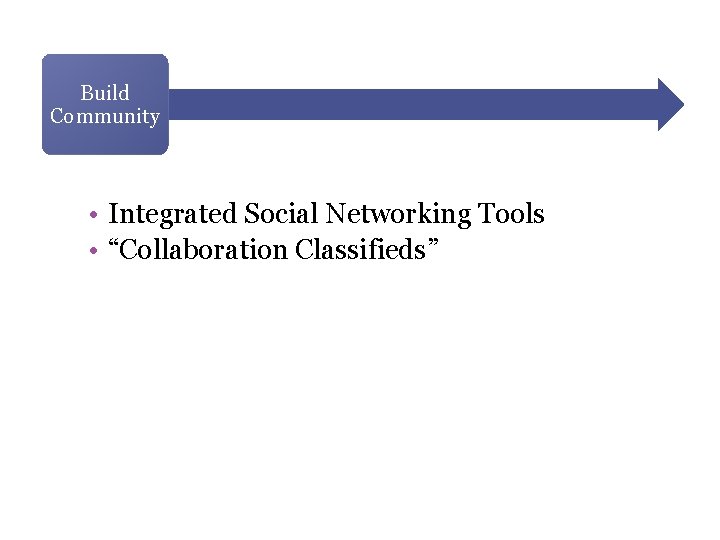 Build Community

• Integrated Social Networking Tools
• “Collaboration Classifieds”